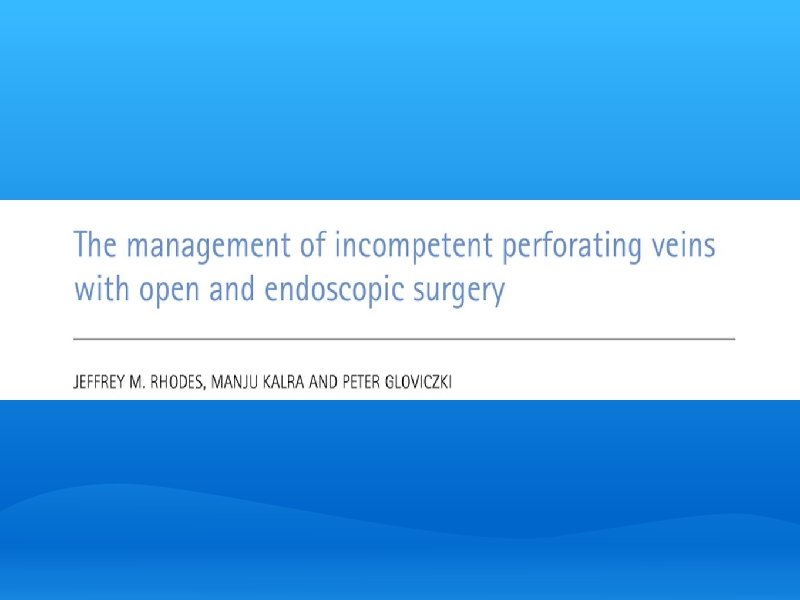 The management of incompetent perforating veins with open and endoscopic surgery

JEFFREY M. RHODES, MANJU KALRA AND PETER GLOVICZKI